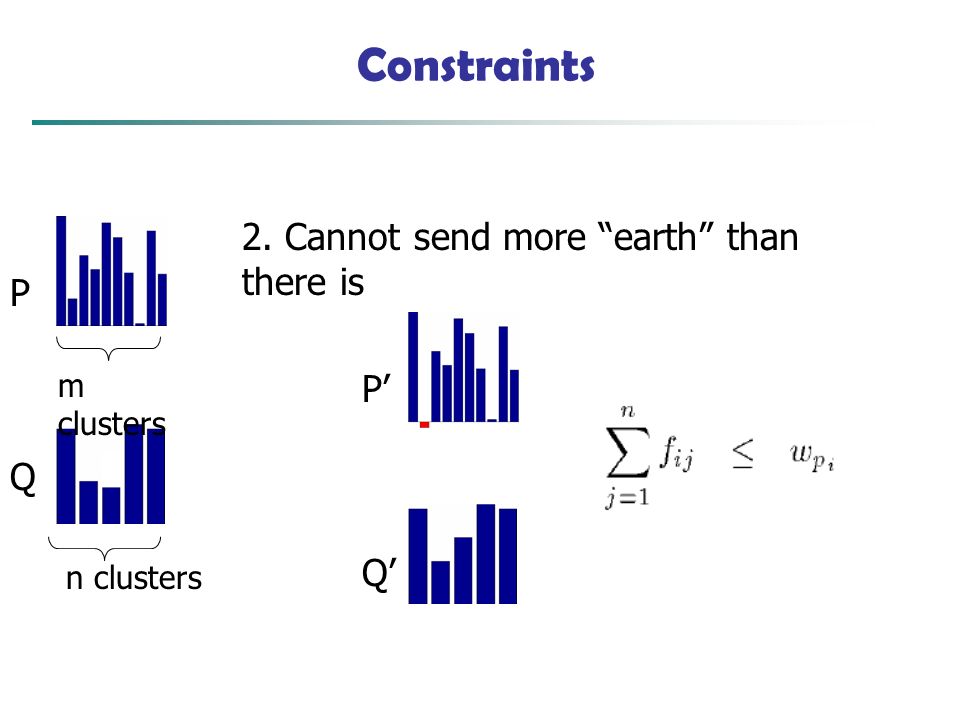 Constraints

P

m clusters

Q

n clusters

2. Cannot send more “earth” than there is

P’

Q’

$\sum_{j=1}^{n} f_{ij} \leq w_{p_i}$